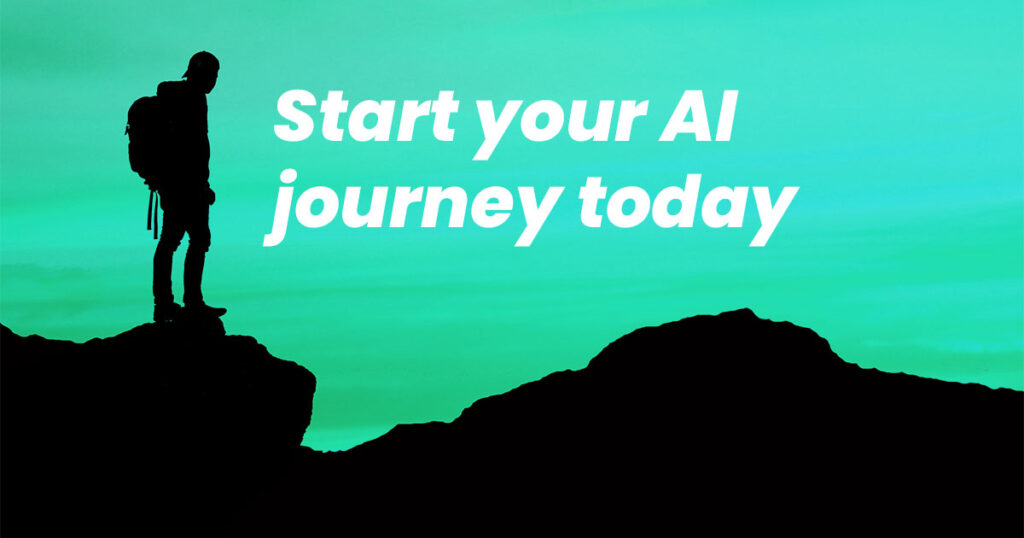 Start your AI journey today